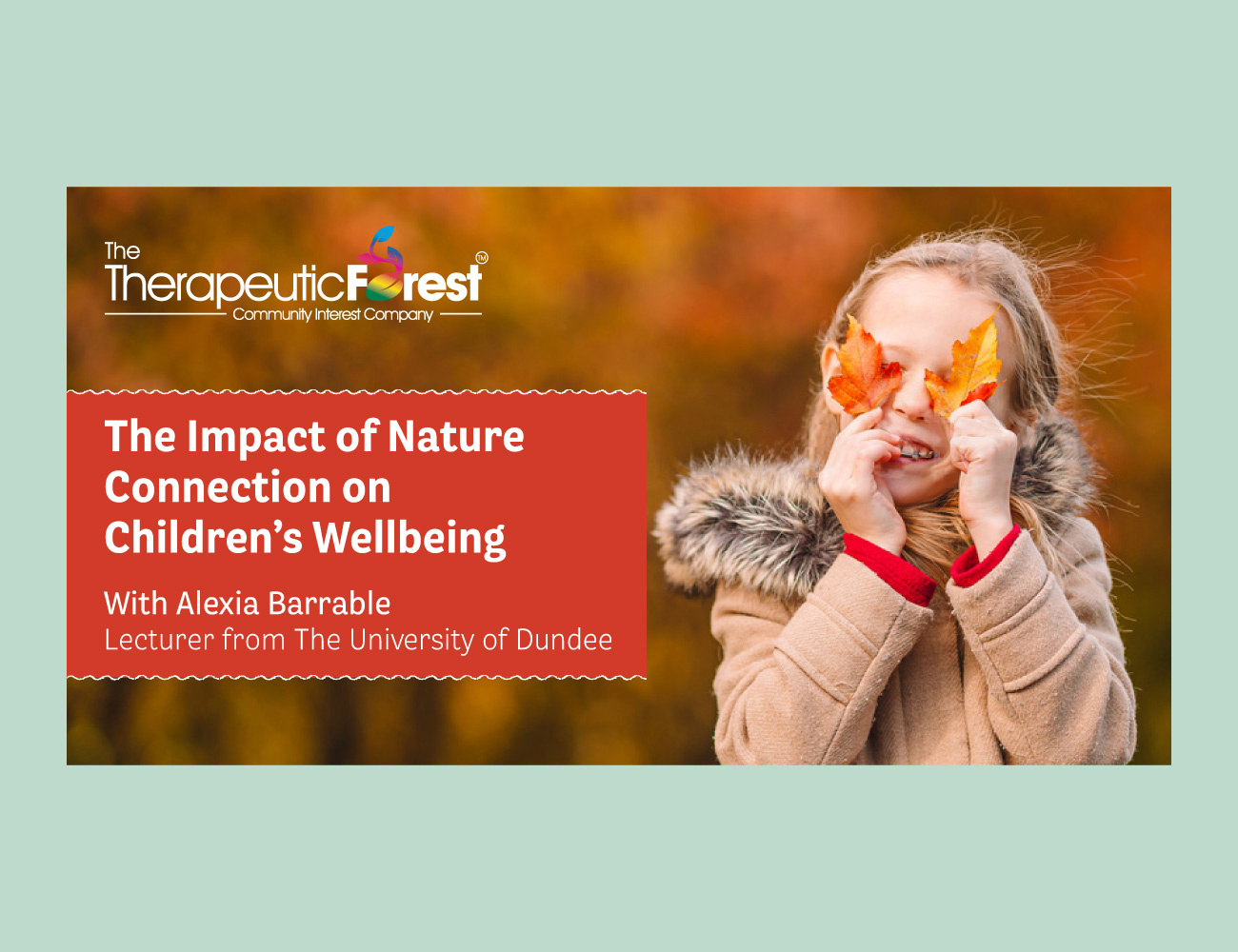 The TherapeuticForest™
Community Interest Company

The Impact of Nature Connection on Children's Wellbeing

With Alexia Barrable
Lecturer from The University of Dundee